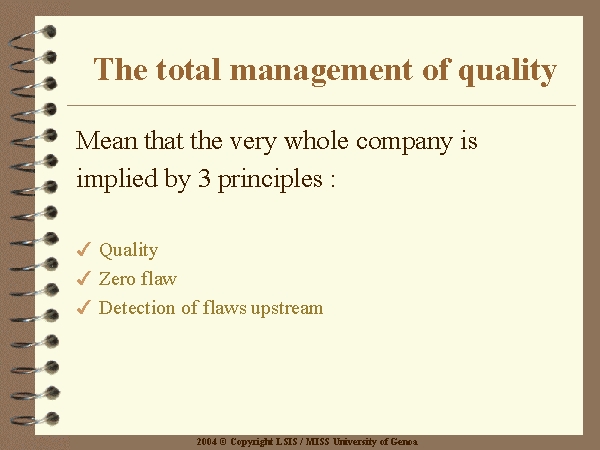 The total management of quality

Mean that the very whole company is implied by 3 principles :

✓ Quality
✓ Zero flaw
✓ Detection of flaws upstream

2004 © Copyright LSIS / MISS University of Genoa